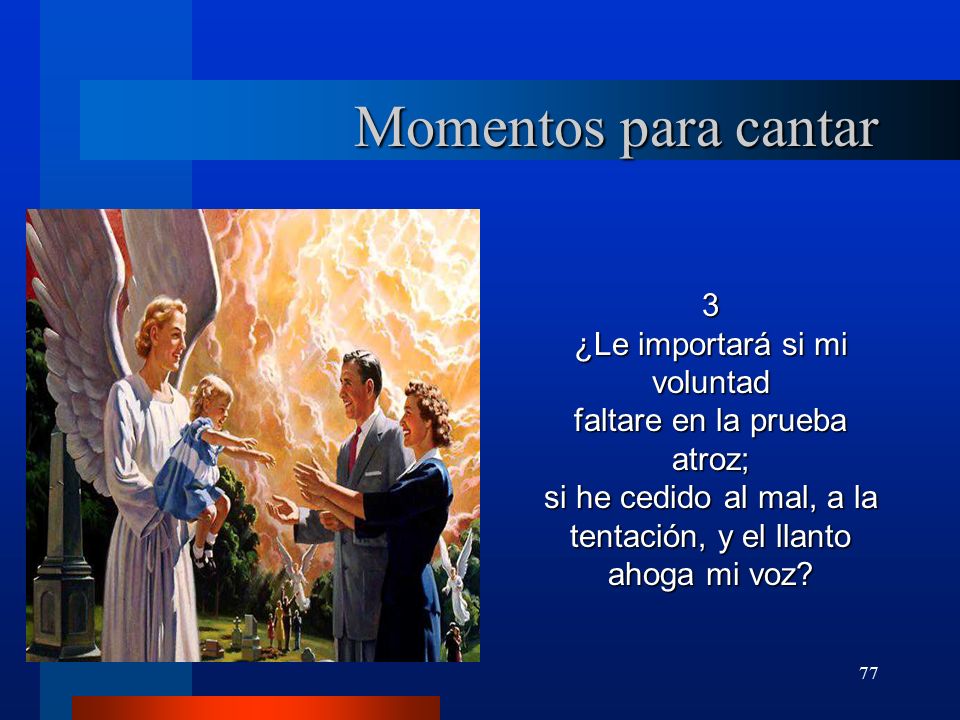 Momentos para cantar

3
¿Le importará si mi voluntad
faltare en la prueba atroz;
si he cedido al mal, a la tentación, y el llanto ahoga mi voz?

77